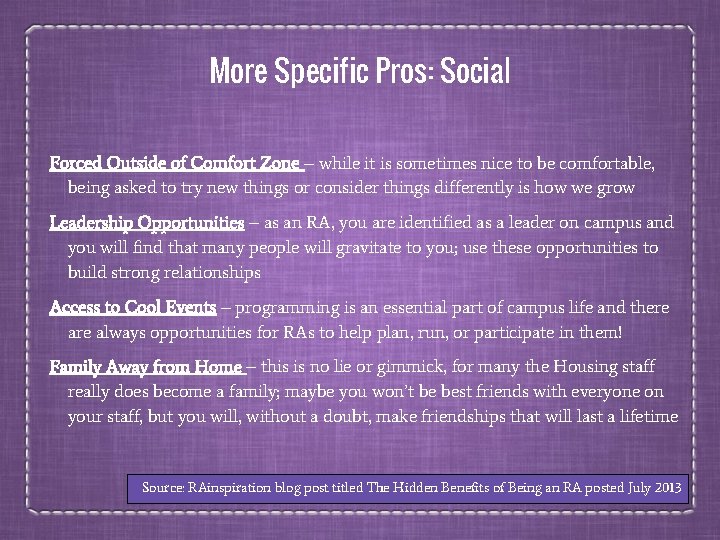 More Specific Pros: Social

Forced Outside of Comfort Zone – while it is sometimes nice to be comfortable, being asked to try new things or consider things differently is how we grow

Leadership Opportunities – as an RA, you are identified as a leader on campus and you will find that many people will gravitate to you; use these opportunities to build strong relationships

Access to Cool Events – programming is an essential part of campus life and there are always opportunities for RAs to help plan, run, or participate in them!

Family Away from Home – this is no lie or gimmick, for many the Housing staff really does become a family; maybe you won't be best friends with everyone on your staff, but you will, without a doubt, make friendships that will last a lifetime

Source: RAinspiration blog post titled The Hidden Benefits of Being an RA posted July 2013